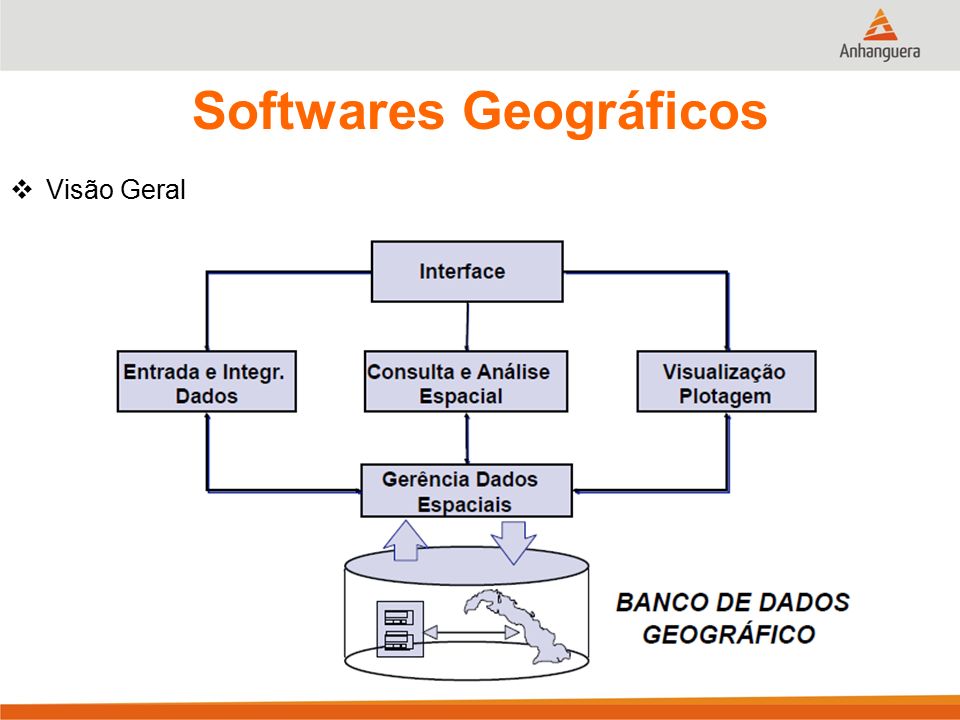 Anhanguera

Softwares Geográficos

❖ Visão Geral

Interface

Entrada e Integr. Dados

Consulta e Análise Espacial

Visualização Plotagem

Gerência Dados Espaciais

BANCO DE DADOS GEOGRÁFICO